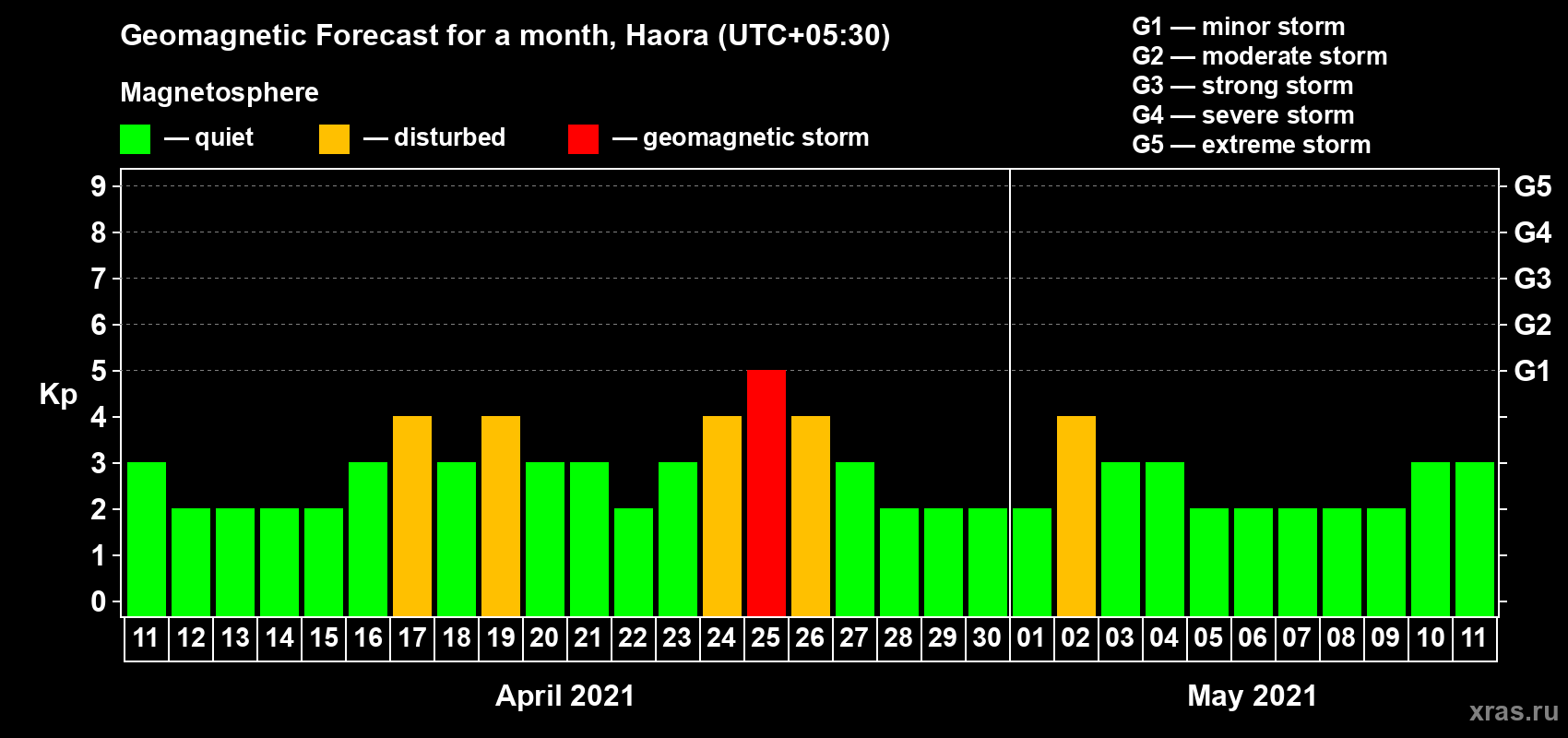 Geomagnetic Forecast for a month, Haora (UTC+05:30)

Magnetosphere

— quiet — disturbed — geomagnetic storm

G1 — minor storm
G2 — moderate storm
G3 — strong storm
G4 — severe storm
G5 — extreme storm

Kp

9
8
7
6
5
4
3
2
1
0

G5
G4
G3
G2
G1

11 12 13 14 15 16 17 18 19 20 21 22 23 24 25 26 27 28 29 30 01 02 03 04 05 06 07 08 09 10 11

April 2021

May 2021

xras.ru